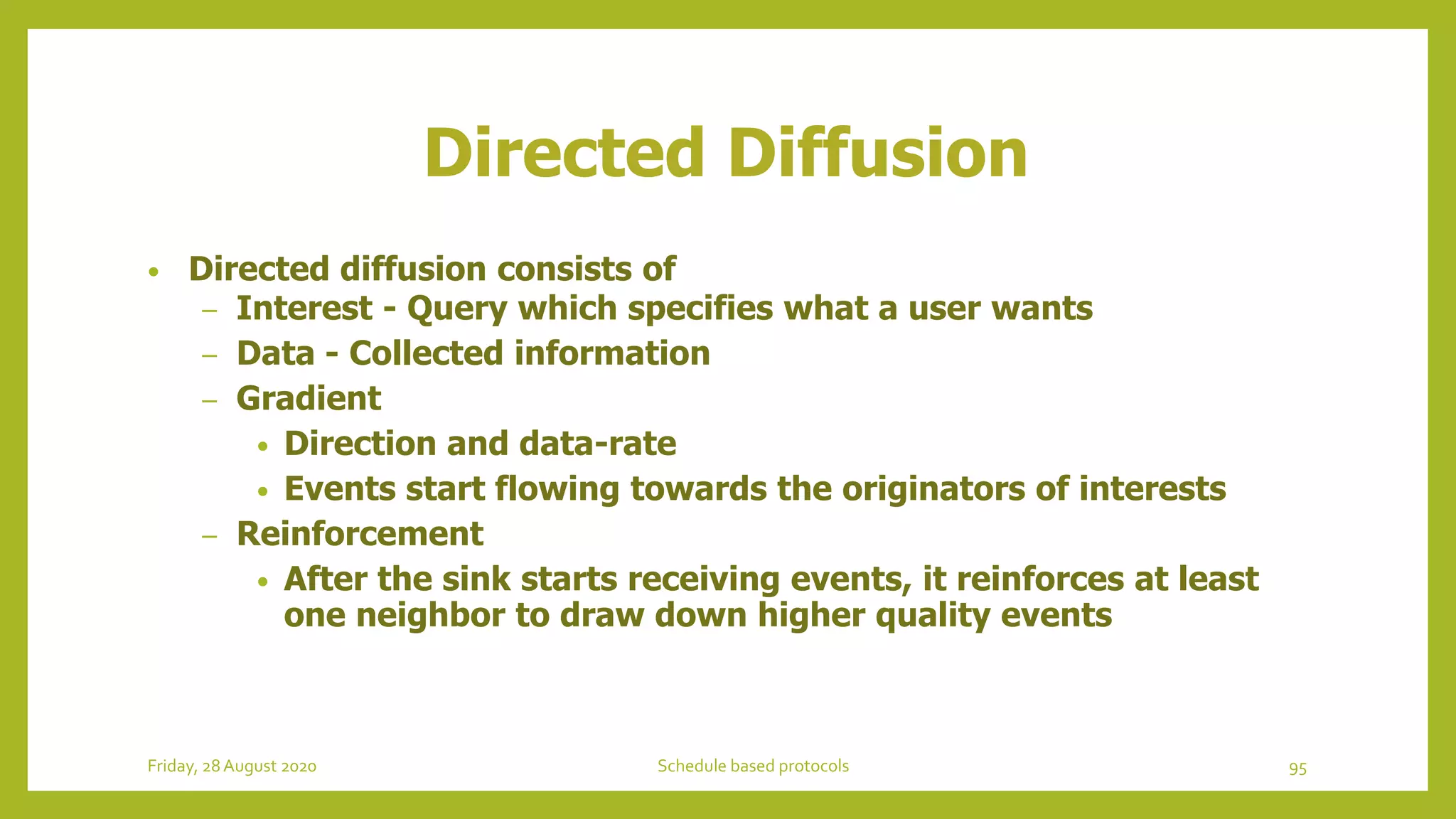 Directed Diffusion

• Directed diffusion consists of
  – Interest - Query which specifies what a user wants
  – Data - Collected information
  – Gradient
    • Direction and data-rate
    • Events start flowing towards the originators of interests
  – Reinforcement
    • After the sink starts receiving events, it reinforces at least one neighbor to draw down higher quality events

Friday, 28 August 2020

Schedule based protocols

95